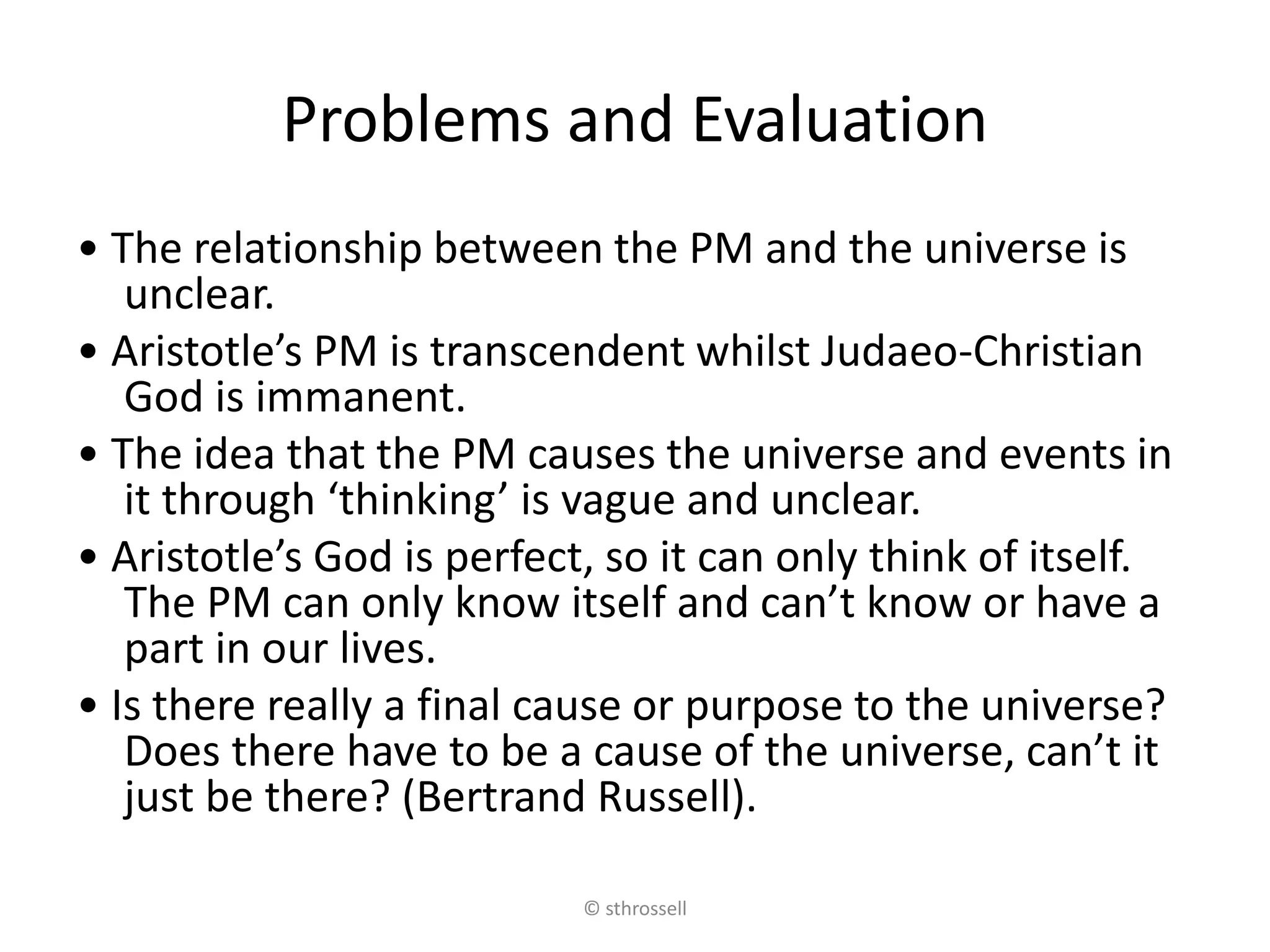 Problems and Evaluation

• The relationship between the PM and the universe is unclear.

• Aristotle’s PM is transcendent whilst Judaeo-Christian God is immanent.

• The idea that the PM causes the universe and events in it through ‘thinking’ is vague and unclear.

• Aristotle’s God is perfect, so it can only think of itself. The PM can only know itself and can’t know or have a part in our lives.

• Is there really a final cause or purpose to the universe? Does there have to be a cause of the universe, can’t it just be there? (Bertrand Russell).

© sthrossell